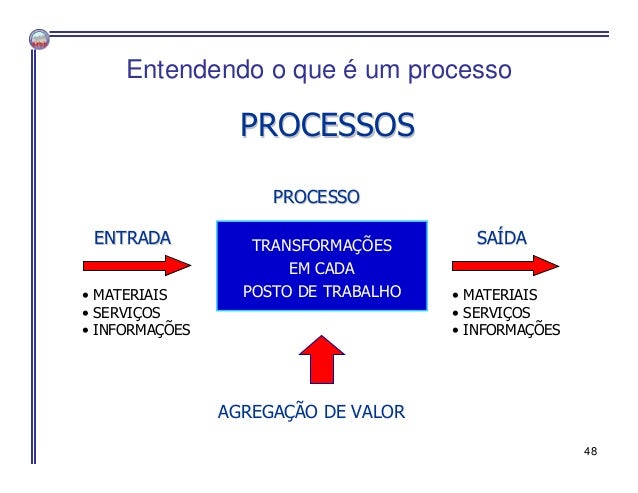 Entendendo o que é um processo

PROCESSOS

PROCESSO

ENTRADA

• MATERIAIS
• SERVIÇOS
• INFORMAÇÕES

TRANSFORMAÇÕES
EM CADA
POSTO DE TRABALHO

SAÍDA

• MATERIAIS
• SERVIÇOS
• INFORMAÇÕES

AGREGAÇÃO DE VALOR

48